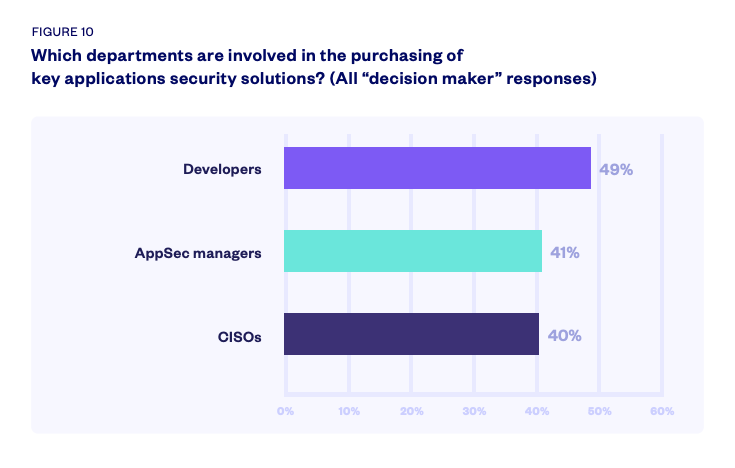 FIGURE 10

Which departments are involved in the purchasing of key applications security solutions? (All “decision maker” responses)

Developers 49%

AppSec managers 41%

CISOs 40%

0% 10% 20% 30% 40% 50% 60%